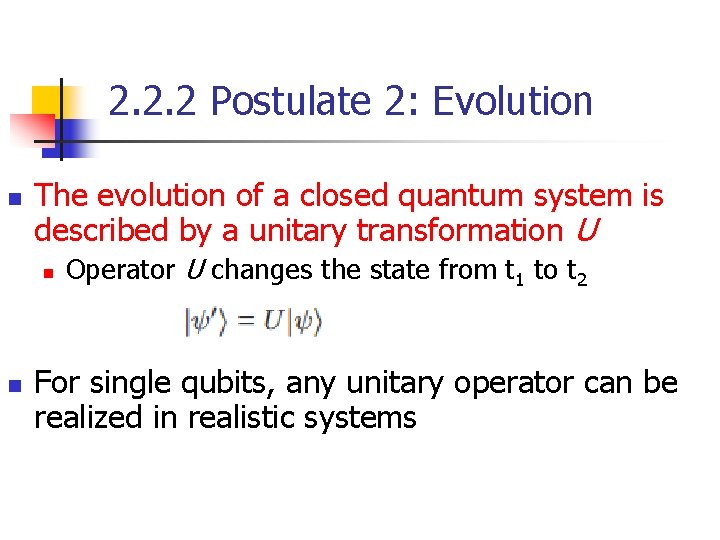 2.2.2 Postulate 2: Evolution

The evolution of a closed quantum system is described by a unitary transformation $U$

Operator $U$ changes the state from $t_1$ to $t_2$

$|\psi'\rangle = U|\psi\rangle$

For single qubits, any unitary operator can be realized in realistic systems